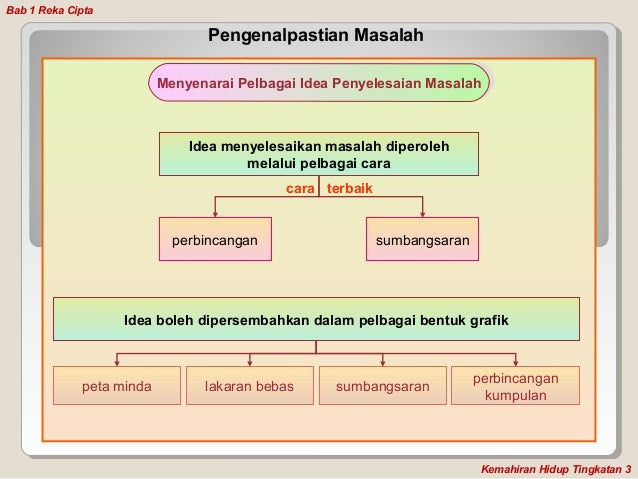 Bab 1 Reka Cipta

Pengenalpastian Masalah

Menyenarai Pelbagai Idea Penyelesaian Masalah

Idea menyelesaikan masalah diperoleh melalui pelbagai cara

cara terbaik

perbincangan

sumbangsaran

Idea boleh dipersembahkan dalam pelbagai bentuk grafik

peta minda

lakaran bebas

sumbangsaran

perbincangan kumpulan

Kemahiran Hidup Tingkatan 3